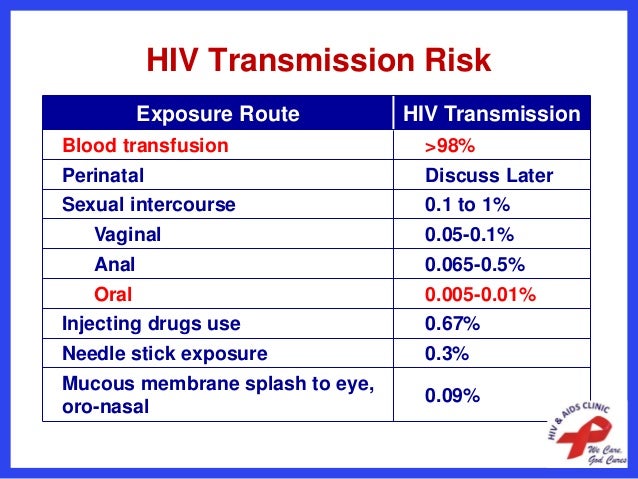 HIV Transmission Risk

| Exposure Route | HIV Transmission |
|---|---|
| Blood transfusion | >98% |
| Perinatal | Discuss Later |
| Sexual intercourse | 0.1 to 1% |
| Vaginal | 0.05-0.1% |
| Anal | 0.065-0.5% |
| Oral | 0.005-0.01% |
| Injecting drugs use | 0.67% |
| Needle stick exposure | 0.3% |
| Mucous membrane splash to eye, oro-nasal | 0.09% |

HIV & AIDS CLINIC
We Care, God Cures